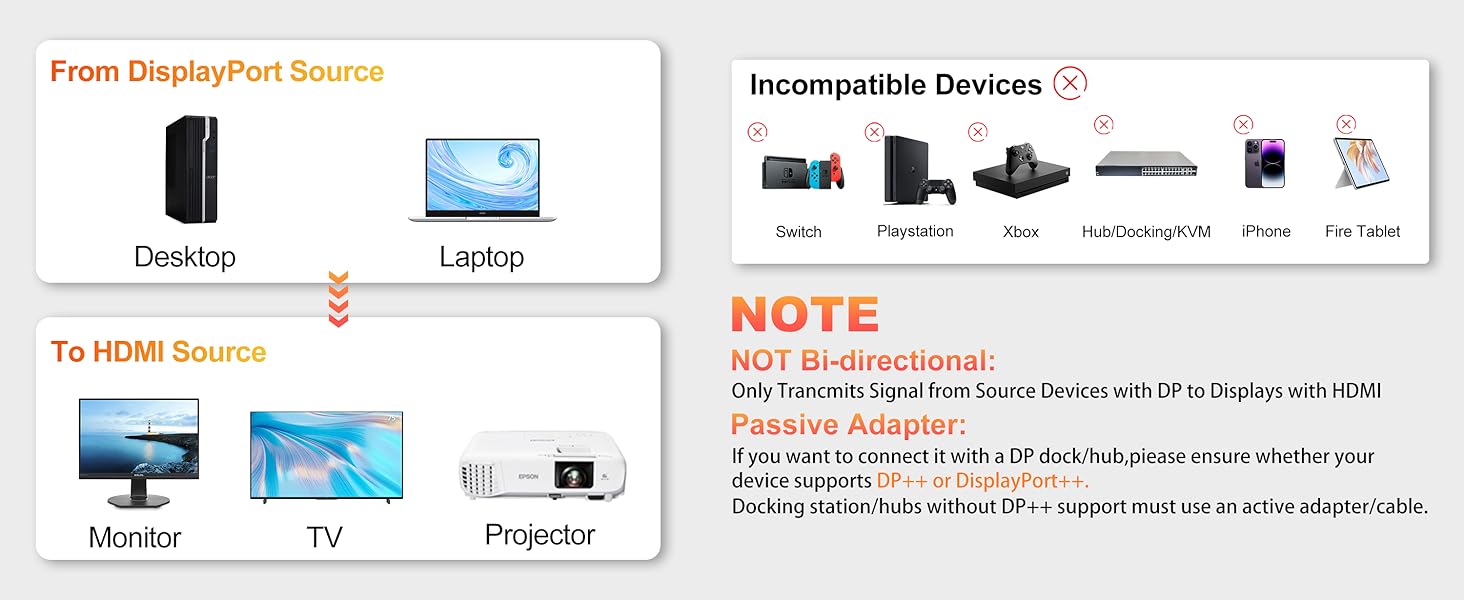 From DisplayPort Source

Desktop

Laptop

To HDMI Source

Monitor

TV

Projector

Incompatible Devices

Switch

Playstation

Xbox

Hub/Docking/KVM

iPhone

Fire Tablet

NOTE

NOT Bi-directional:

Only Trancmits Signal from Source Devices with DP to Displays with HDMI

Passive Adapter:

If you want to connect it with a DP dock/hub,piease ensure whether your device supports DP++ or DisplayPort++.
Docking station/hubs without DP++ support must use an active adapter/cable.